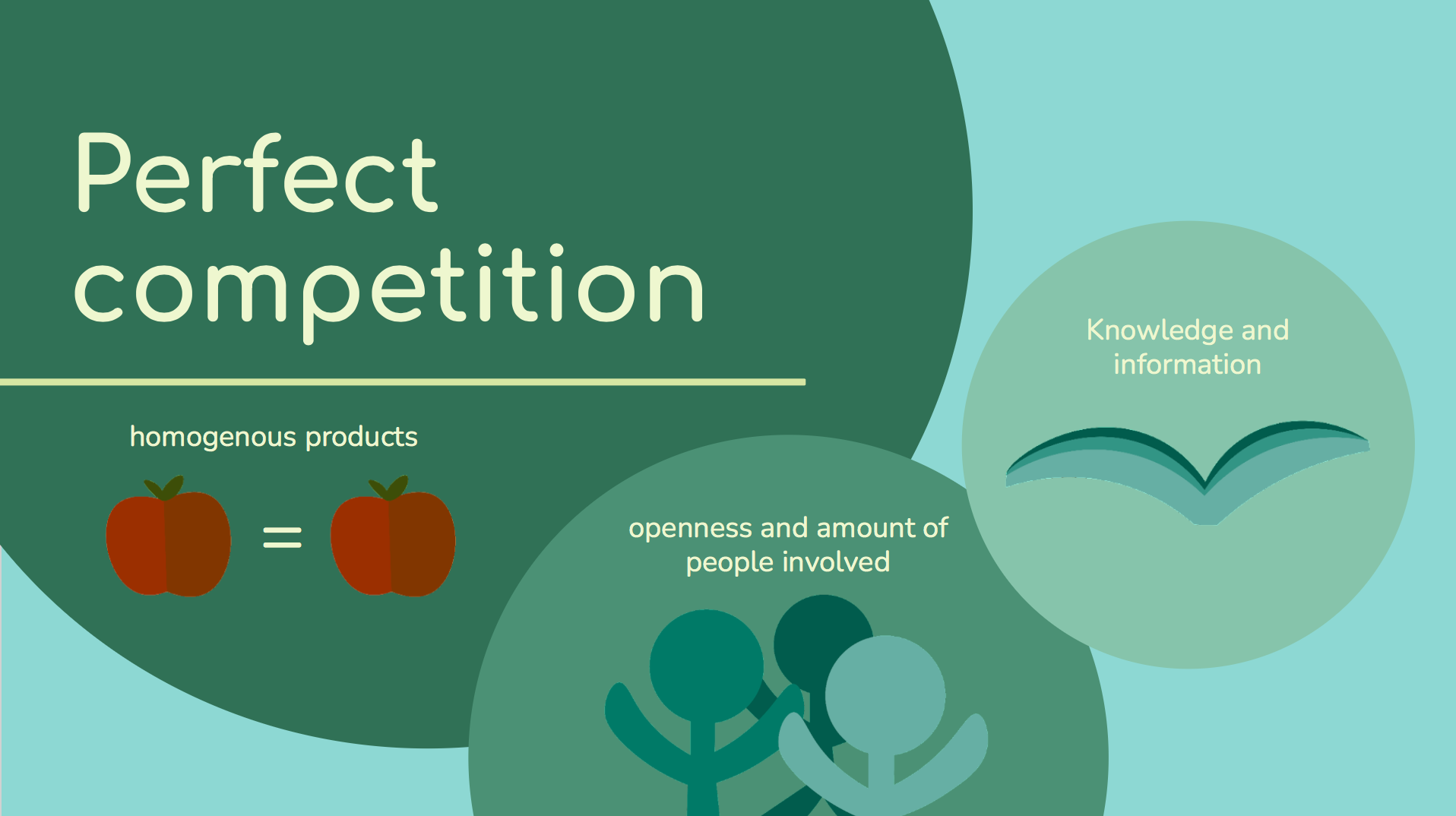 Perfect competition

homogenous products

=

openness and amount of people involved

Knowledge and information